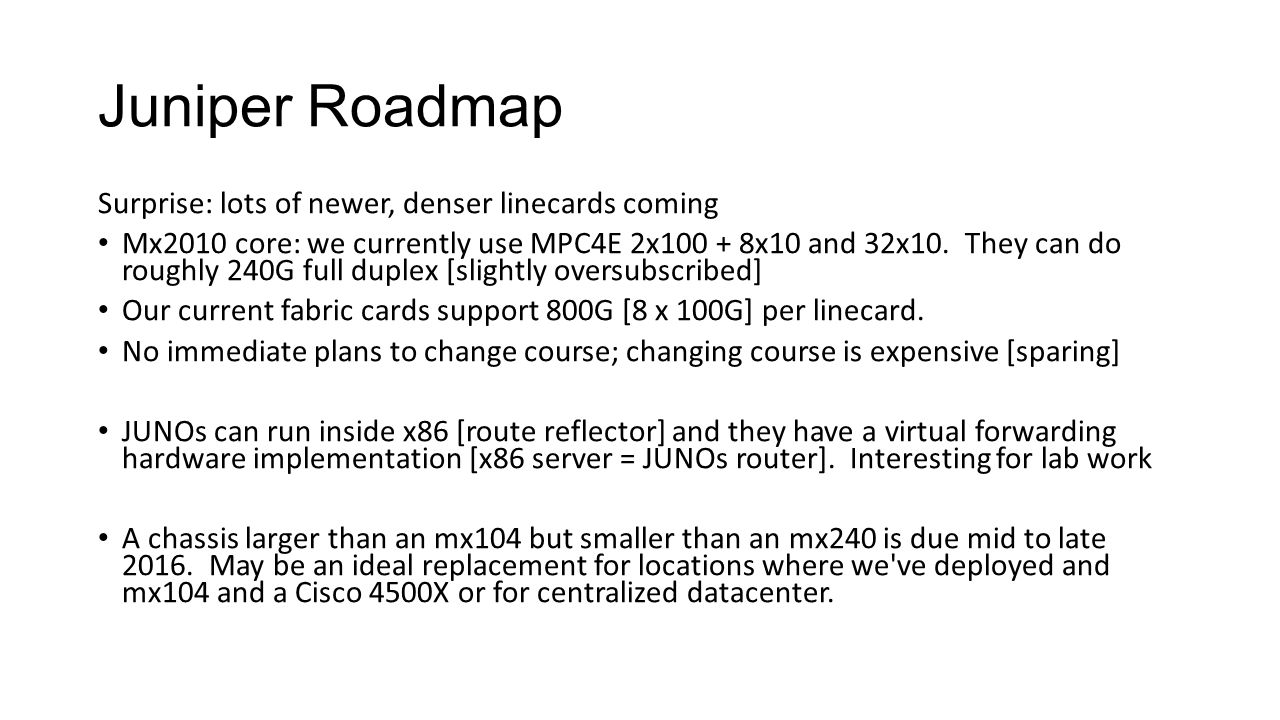 Juniper Roadmap

Surprise: lots of newer, denser linecards coming

• Mx2010 core: we currently use MPC4E 2x100 + 8x10 and 32x10. They can do roughly 240G full duplex [slightly oversubscribed]

• Our current fabric cards support 800G [8 x 100G] per linecard.

• No immediate plans to change course; changing course is expensive [sparing]

• JUNOs can run inside x86 [route reflector] and they have a virtual forwarding hardware implementation [x86 server = JUNOs router]. Interesting for lab work

• A chassis larger than an mx104 but smaller than an mx240 is due mid to late 2016. May be an ideal replacement for locations where we've deployed and mx104 and a Cisco 4500X or for centralized datacenter.